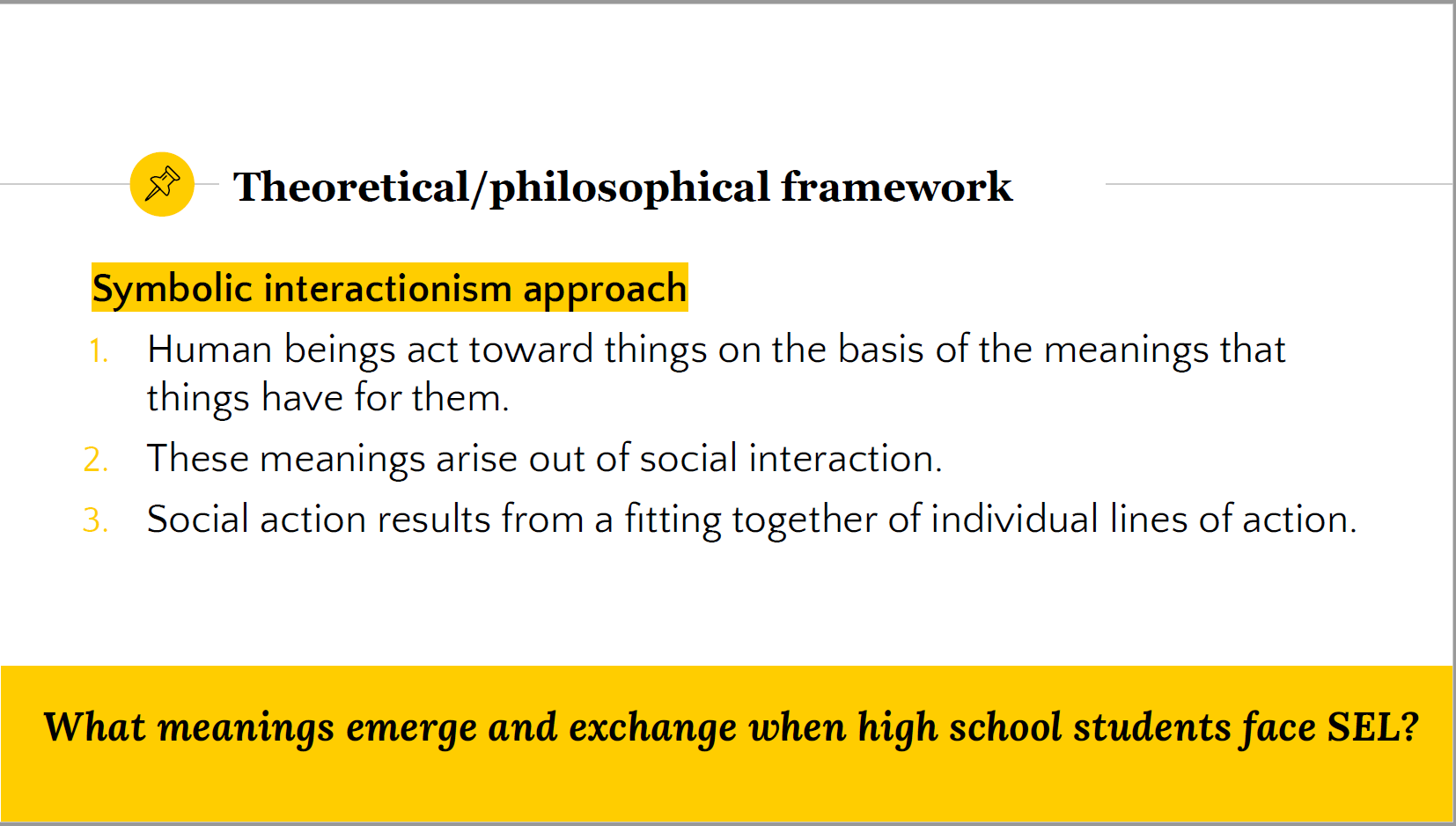 Theoretical/philosophical framework

Symbolic interactionism approach

1. Human beings act toward things on the basis of the meanings that things have for them.
2. These meanings arise out of social interaction.
3. Social action results from a fitting together of individual lines of action.

What meanings emerge and exchange when high school students face SEL?